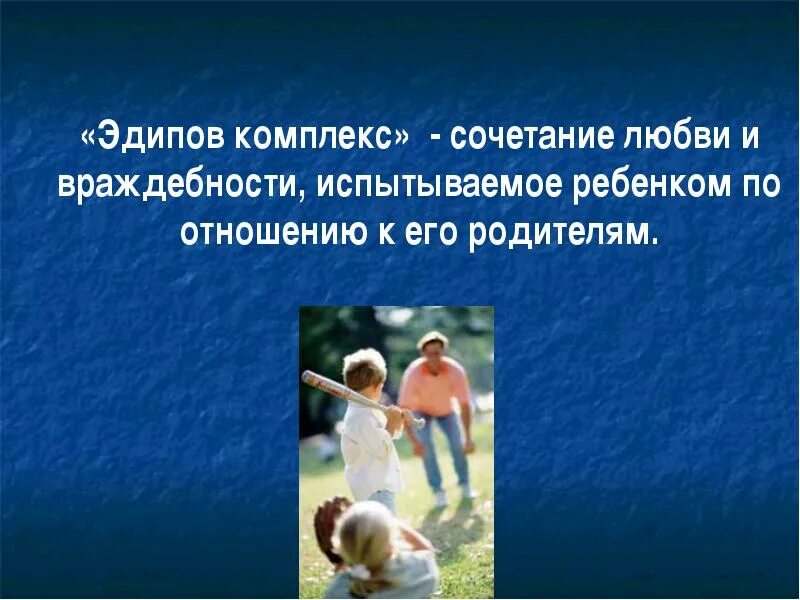 «Эдипов комплекс» - сочетание любви и враждебности, испытываемое ребенком по отношению к его родителям.